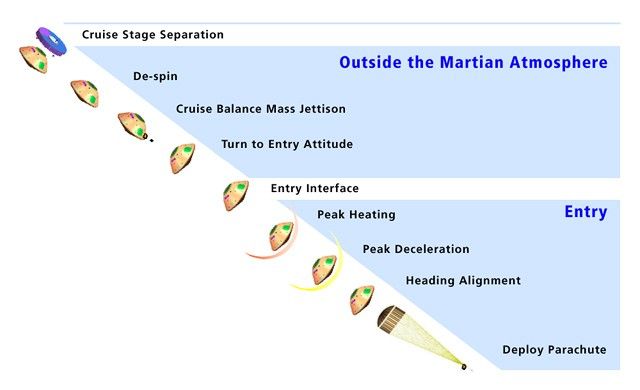 Cruise Stage Separation

Outside the Martian Atmosphere

De-spin

Cruise Balance Mass Jettison

Turn to Entry Attitude

Entry Interface

Entry

Peak Heating

Peak Deceleration

Heading Alignment

Deploy Parachute